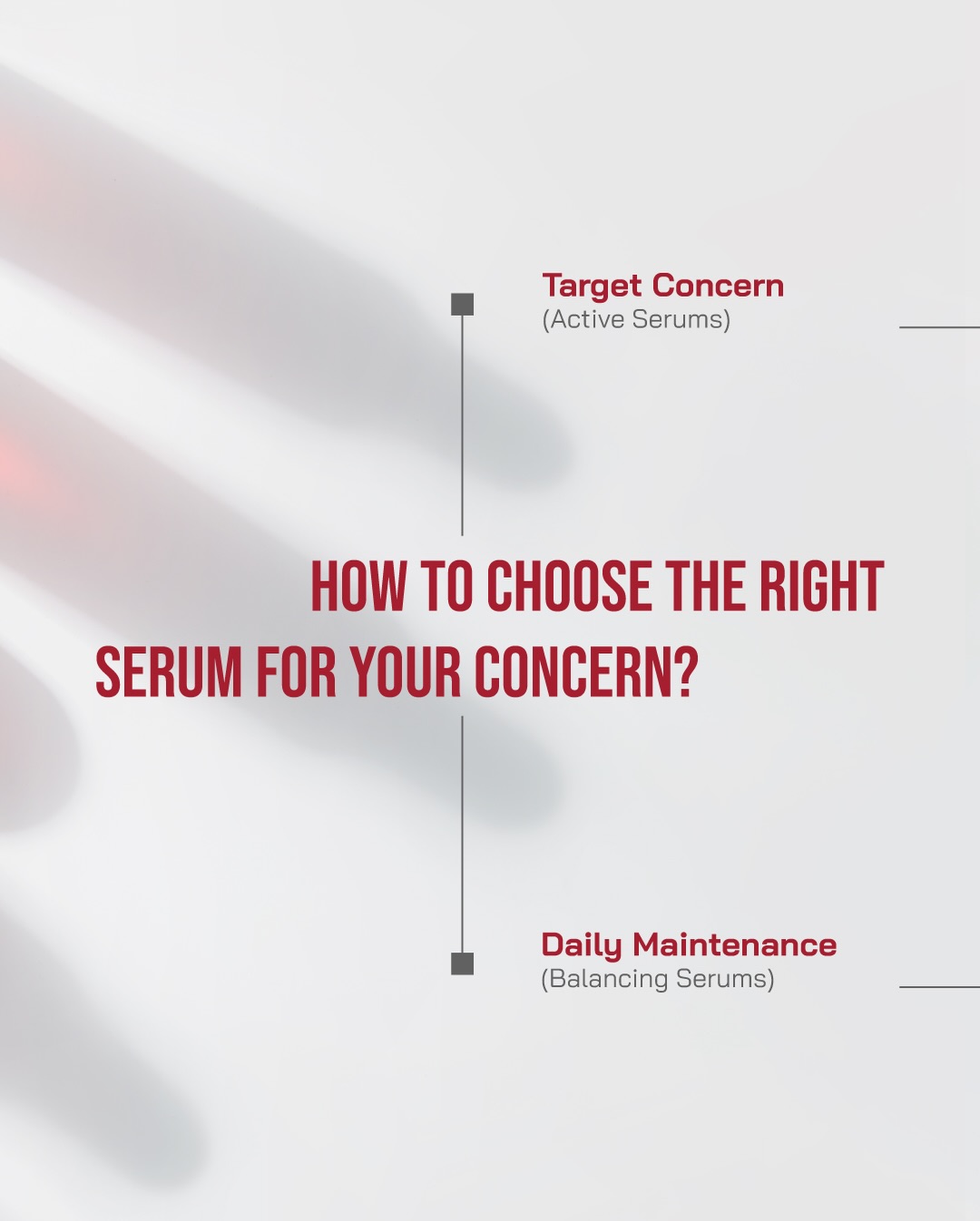 Target Concern
(Active Serums)

HOW TO CHOOSE THE RIGHT SERUM FOR YOUR CONCERN?

Daily Maintenance
(Balancing Serums)